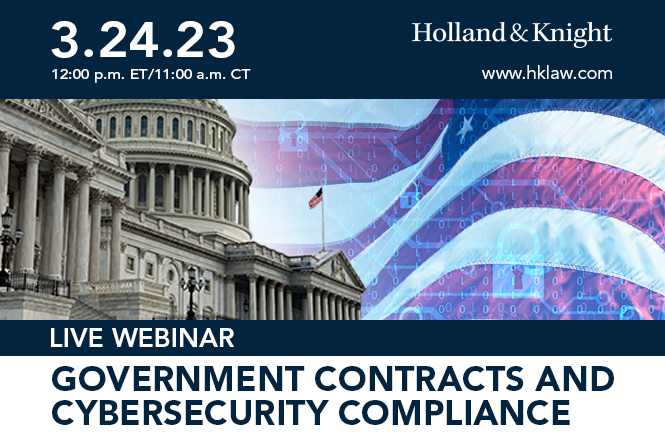 3.24.23
12:00 p.m. ET/11:00 a.m. CT

Holland & Knight
www.hklaw.com

LIVE WEBINAR
GOVERNMENT CONTRACTS AND CYBERSECURITY COMPLIANCE